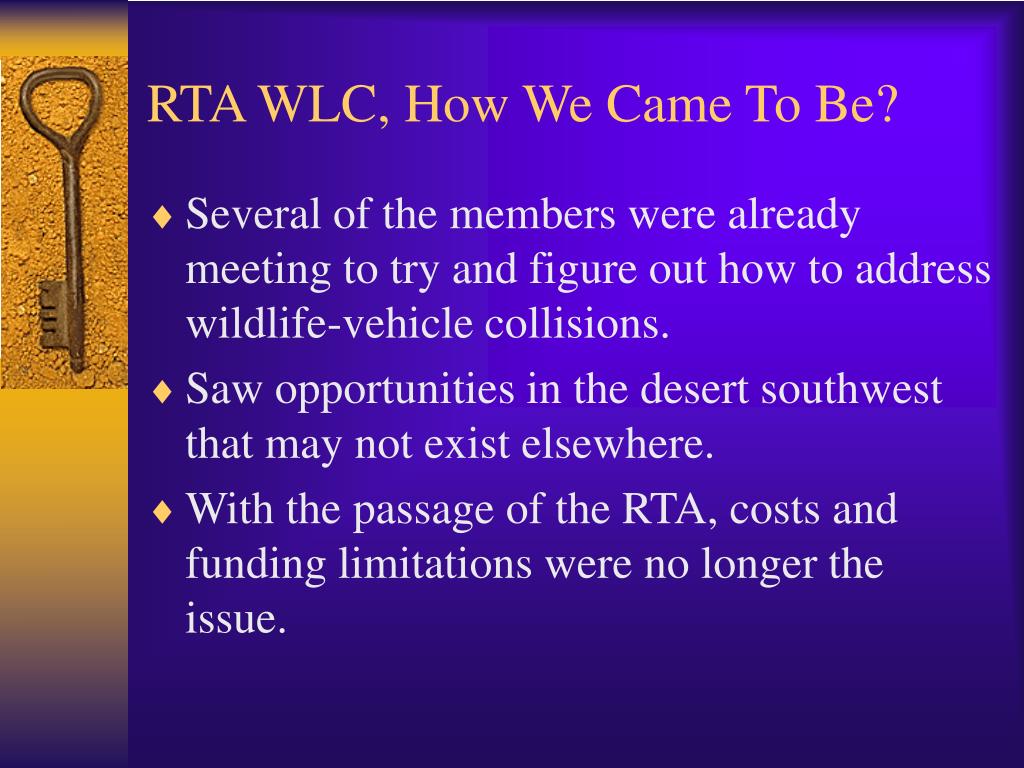 RTA WLC, How We Came To Be?

♦ Several of the members were already meeting to try and figure out how to address wildlife-vehicle collisions.

♦ Saw opportunities in the desert southwest that may not exist elsewhere.

♦ With the passage of the RTA, costs and funding limitations were no longer the issue.